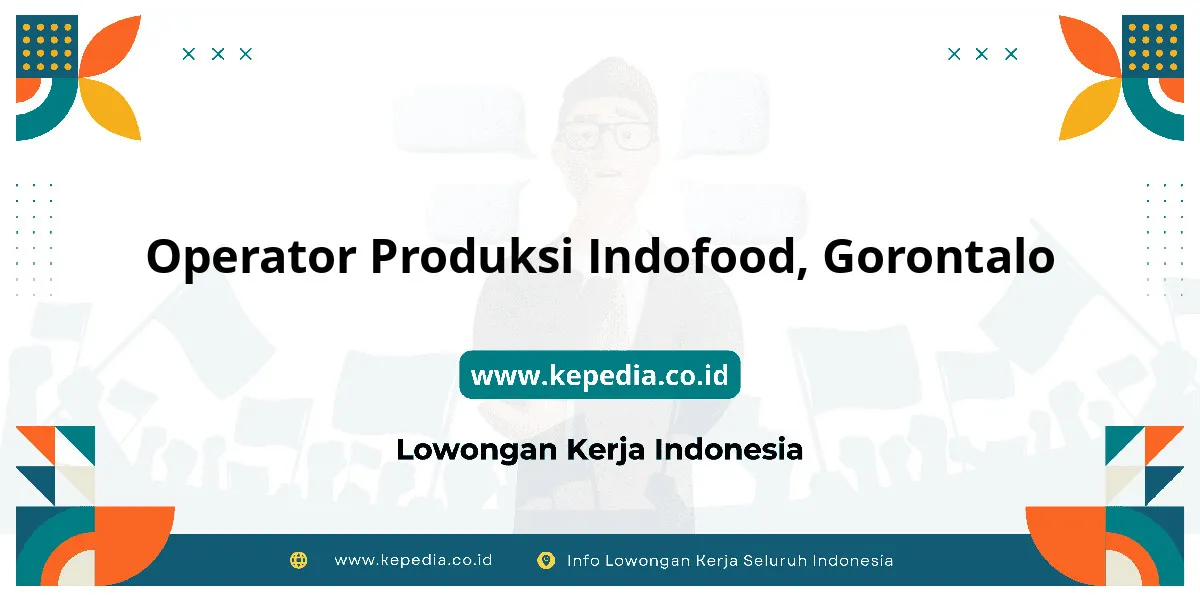 Operator Produksi Indofood, Gorontalo

www.kepedia.co.id

Lowongan Kerja Indonesia

www.kepedia.co.id   Info Lowongan Kerja Seluruh Indonesia